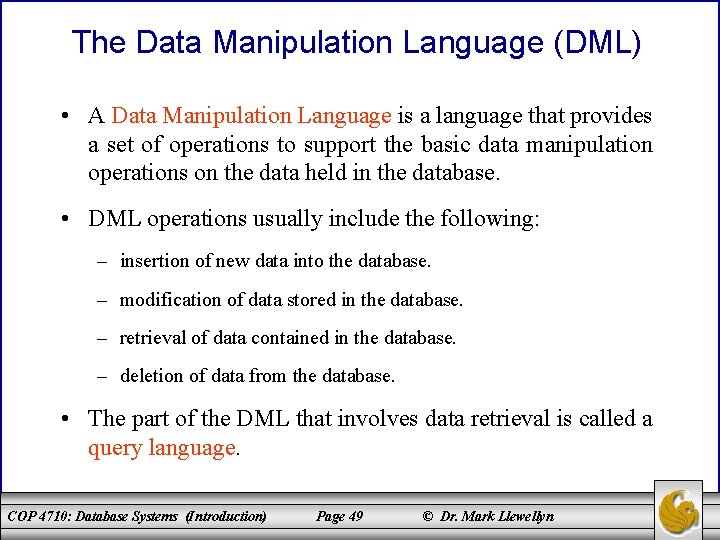 The Data Manipulation Language (DML)

• A Data Manipulation Language is a language that provides a set of operations to support the basic data manipulation operations on the data held in the database.

• DML operations usually include the following:

– insertion of new data into the database.

– modification of data stored in the database.

– retrieval of data contained in the database.

– deletion of data from the database.

• The part of the DML that involves data retrieval is called a query language.

COP 4710: Database Systems (Introduction) Page 49 © Dr. Mark Llewellyn